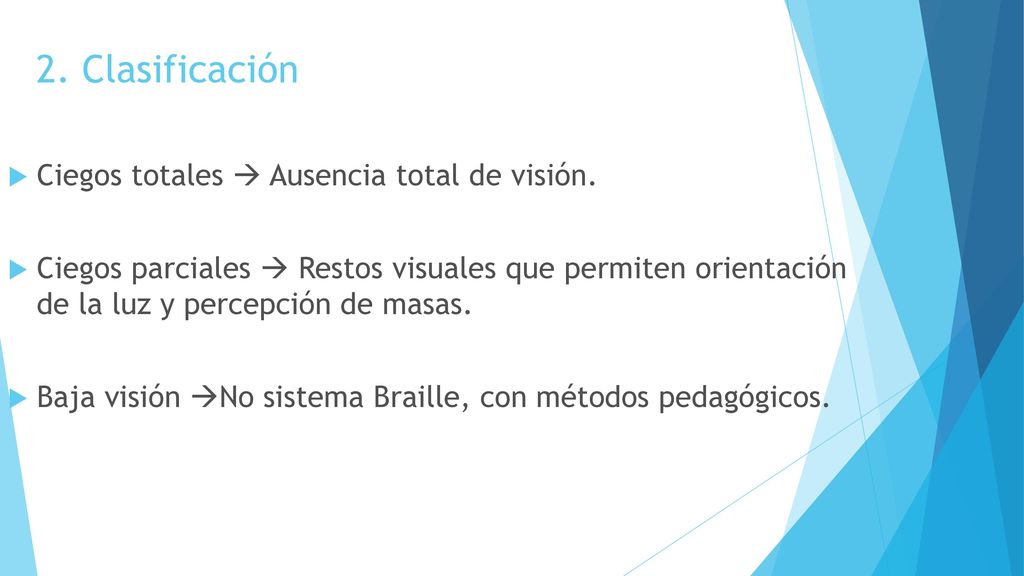 2. Clasificación

Ciegos totales → Ausencia total de visión.

Ciegos parciales → Restos visuales que permiten orientación de la luz y percepción de masas.

Baja visión →No sistema Braille, con métodos pedagógicos.